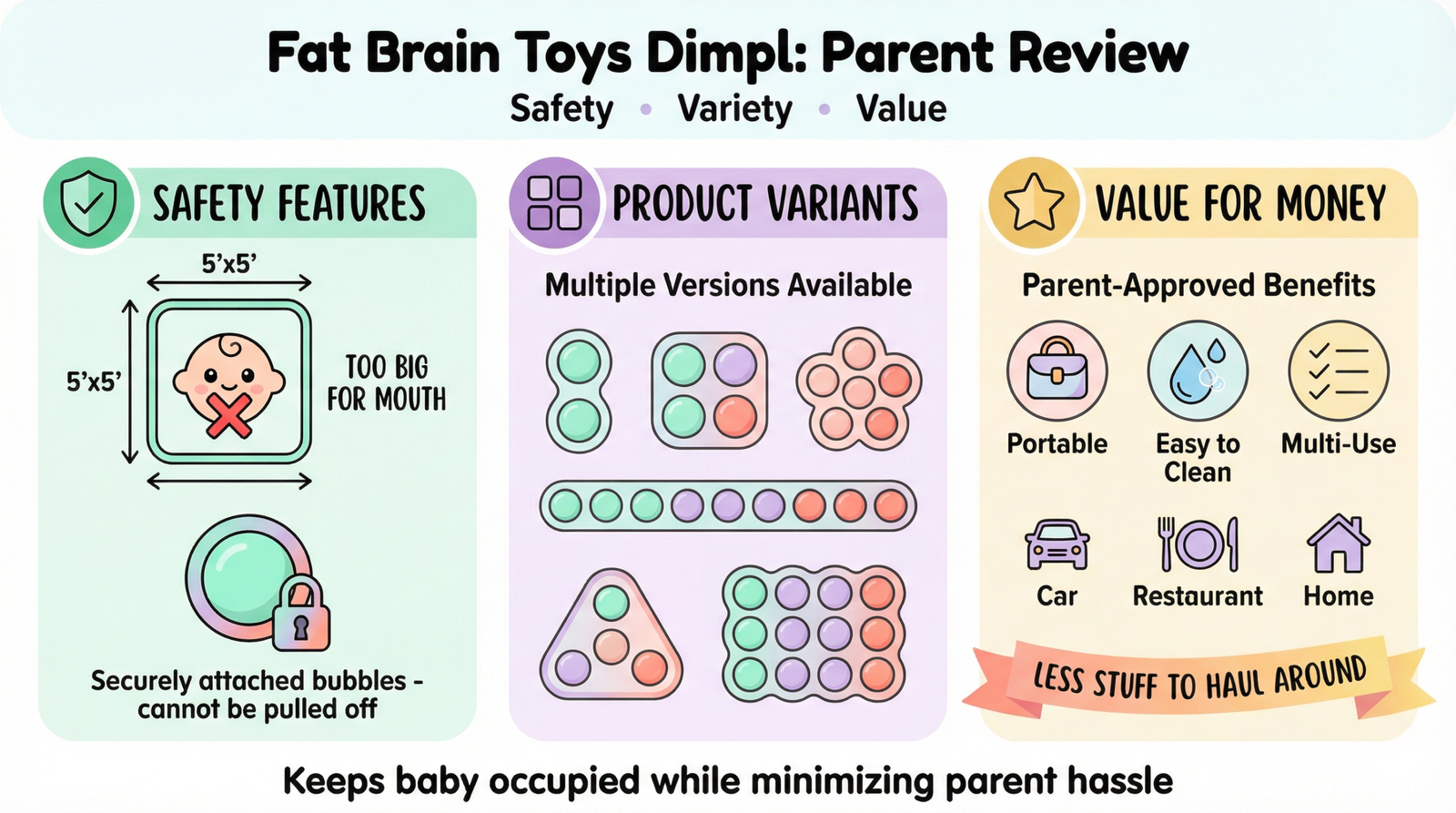 Fat Brain Toys Dimpl: Parent Review

Safety • Variety • Value

SAFETY FEATURES

5'x5'

5'x5'

TOO BIG FOR MOUTH

Securely attached bubbles - cannot be pulled off

PRODUCT VARIANTS

Multiple Versions Available

VALUE FOR MONEY

Parent-Approved Benefits

Portable

Easy to Clean

Multi-Use

Car

Restaurant

Home

LESS STUFF TO HAUL AROUND

Keeps baby occupied while minimizing parent hassle